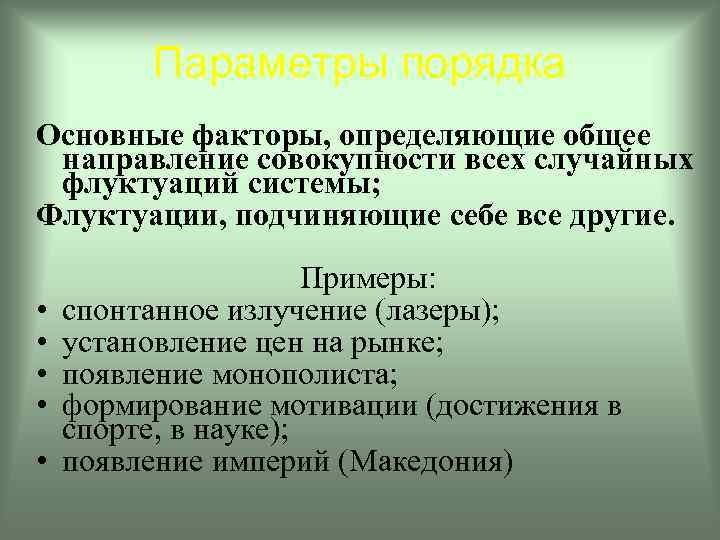 Параметры порядка

Основные факторы, определяющие общее направление совокупности всех случайных флуктуаций системы;

Флуктуации, подчиняющие себе все другие.

Примеры:

• спонтанное излучение (лазеры);
• установление цен на рынке;
• появление монополиста;
• формирование мотивации (достижения в спорте, в науке);
• появление империй (Македония)